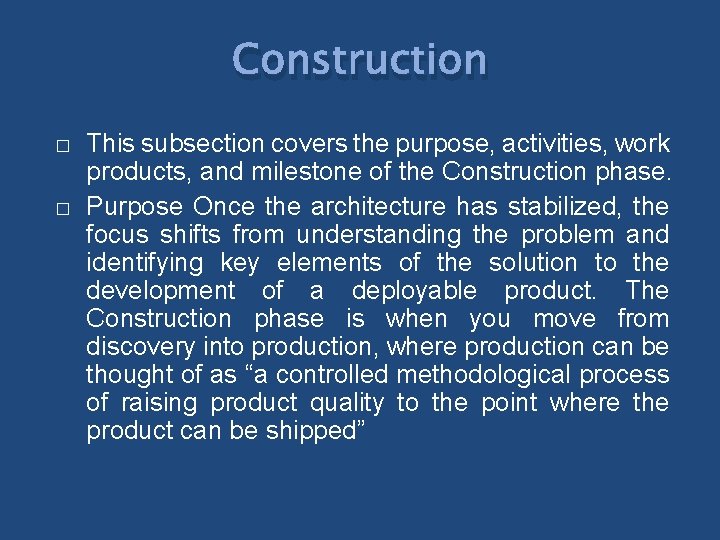 Construction

□ This subsection covers the purpose, activities, work products, and milestone of the Construction phase.

□ Purpose Once the architecture has stabilized, the focus shifts from understanding the problem and identifying key elements of the solution to the development of a deployable product. The Construction phase is when you move from discovery into production, where production can be thought of as “a controlled methodological process of raising product quality to the point where the product can be shipped”